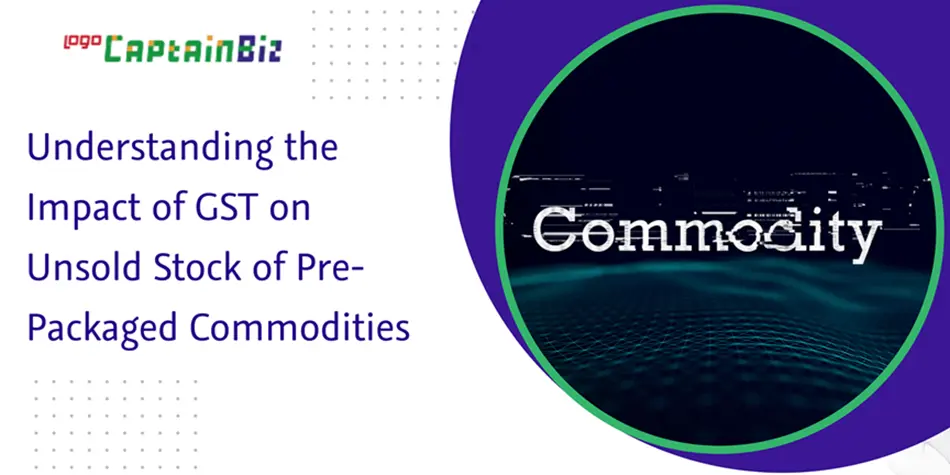 logo CaptainBiz

Understanding the Impact of GST on Unsold Stock of Pre-Packaged Commodities

Commodity